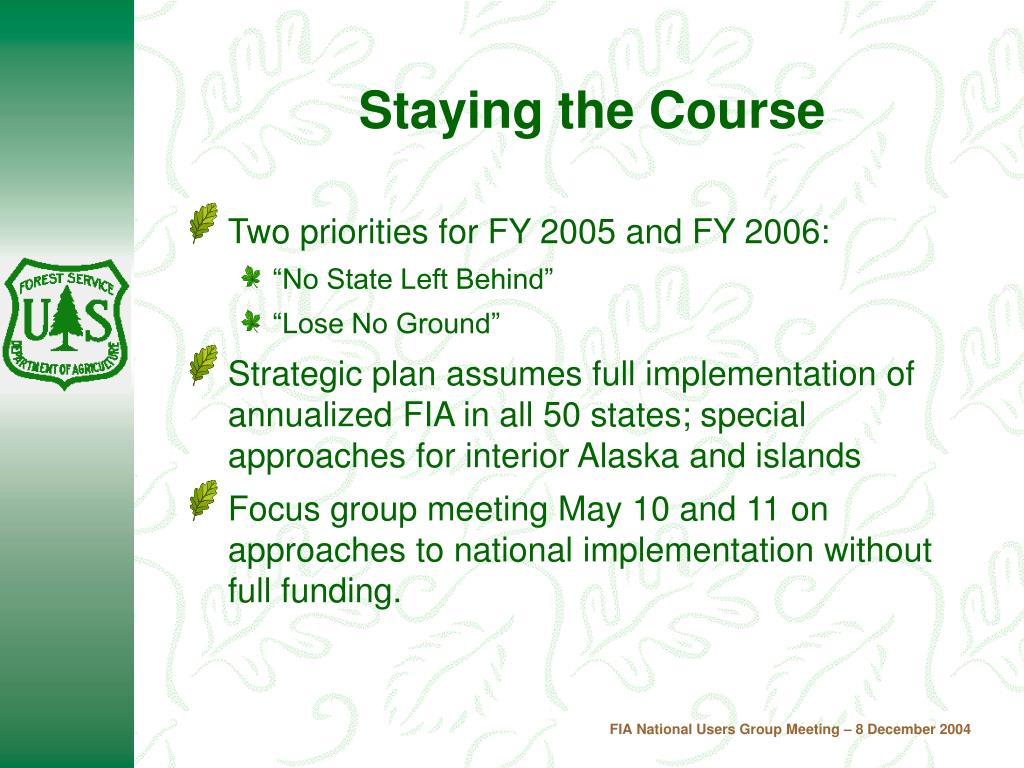 FOREST SERVICE
U S
DEPARTMENT OF AGRICULTURE

Staying the Course

Two priorities for FY 2005 and FY 2006:

“No State Left Behind”

“Lose No Ground”

Strategic plan assumes full implementation of annualized FIA in all 50 states; special approaches for interior Alaska and islands

Focus group meeting May 10 and 11 on approaches to national implementation without full funding.

FIA National Users Group Meeting – 8 December 2004